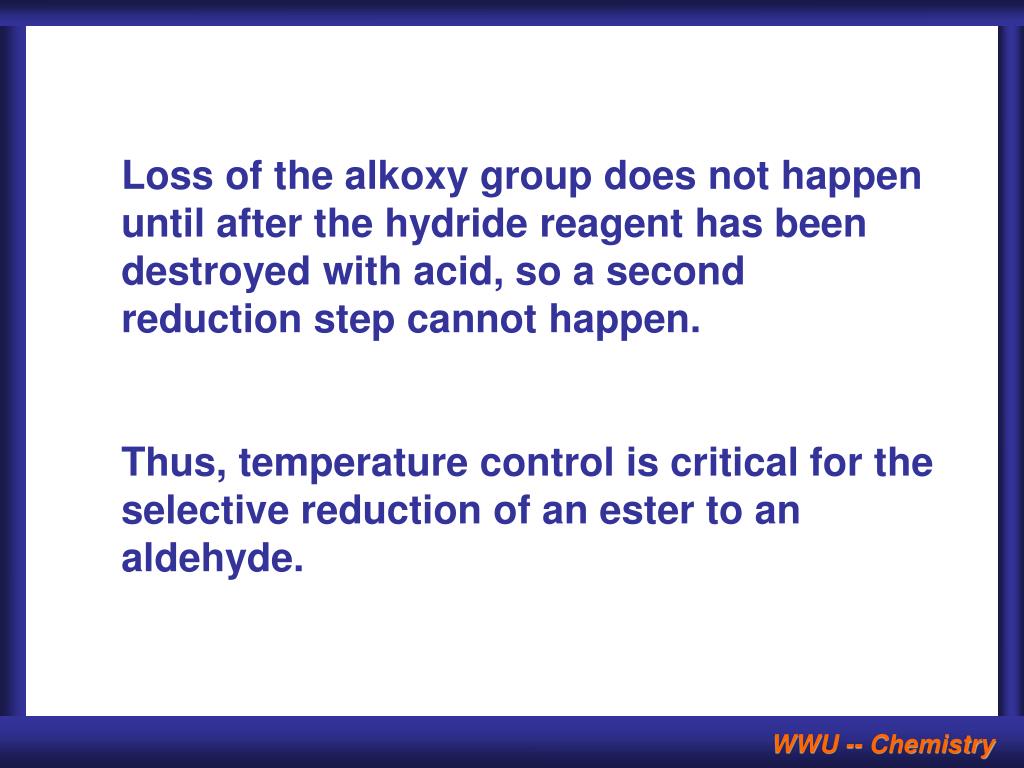 Loss of the alkoxy group does not happen until after the hydride reagent has been destroyed with acid, so a second reduction step cannot happen.

Thus, temperature control is critical for the selective reduction of an ester to an aldehyde.

WWU -- Chemistry